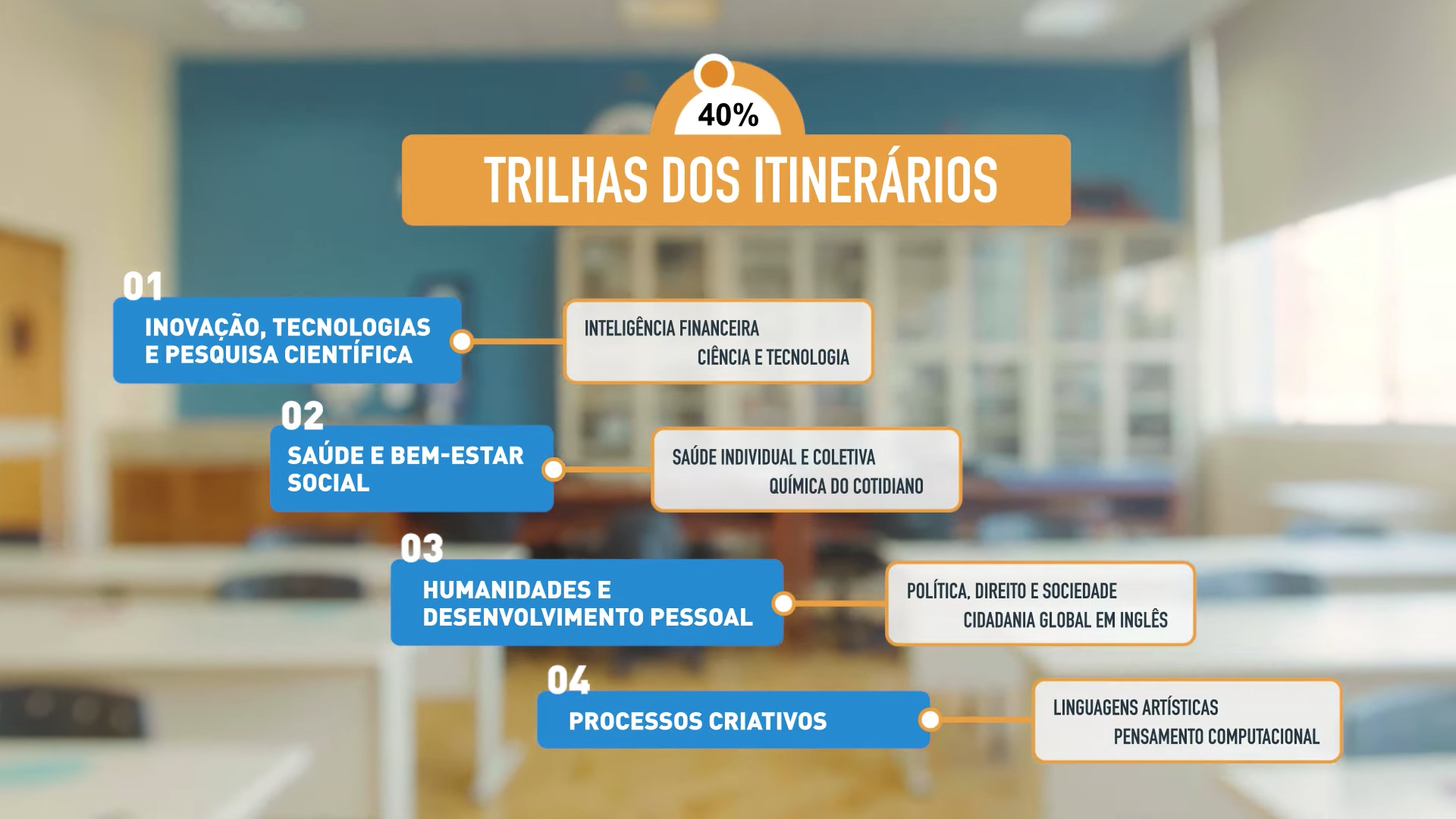 40%

TRILHAS DOS ITINERÁRIOS

01
INOVAÇÃO, TECNOLOGIAS E PESQUISA CIENTÍFICA

INTELIGÊNCIA FINANCEIRA
CIÊNCIA E TECNOLOGIA

02
SAÚDE E BEM-ESTAR SOCIAL

SAÚDE INDIVIDUAL E COLETIVA
QUÍMICA DO COTIDIANO

03
HUMANIDADES E DESENVOLVIMENTO PESSOAL

POLÍTICA, DIREITO E SOCIEDADE
CIDADANIA GLOBAL EM INGLÊS

04
PROCESSOS CRIATIVOS

LINGUAGENS ARTÍSTICAS
PENSAMENTO COMPUTACIONAL